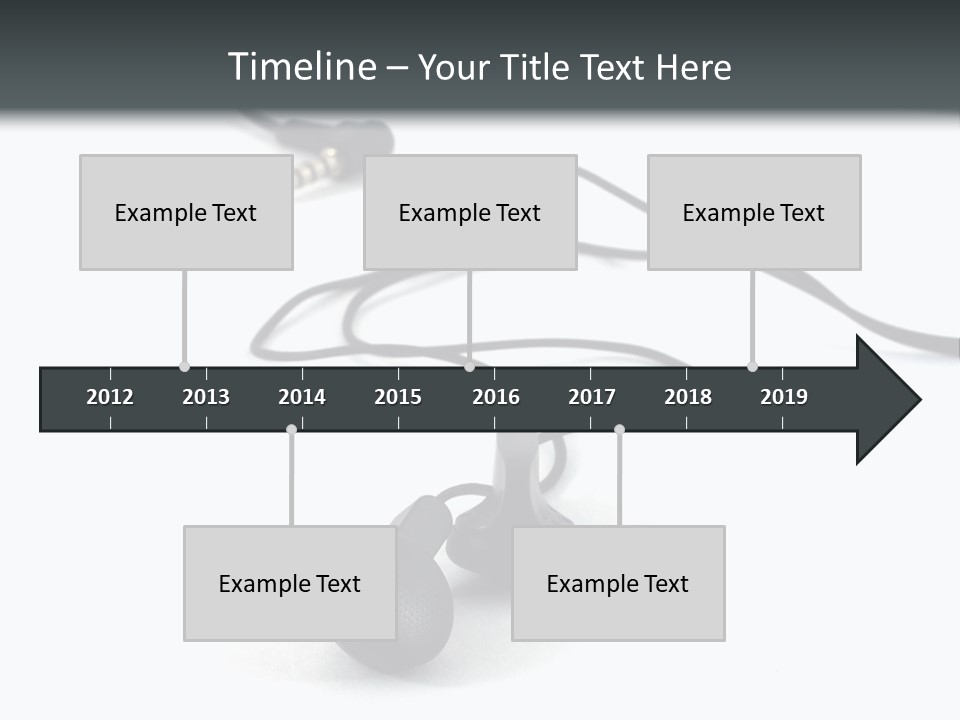 Timeline – Your Title Text Here

Example Text

Example Text

Example Text

2012 2013 2014 2015 2016 2017 2018 2019

Example Text

Example Text